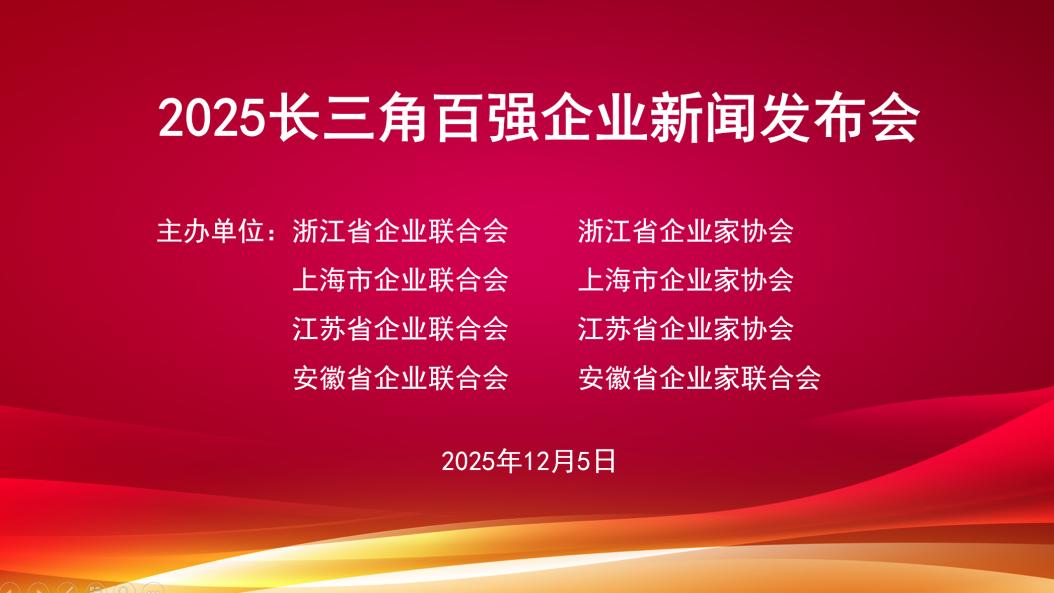 2025长三角百强企业新闻发布会

主办单位：浙江省企业联合会　　浙江省企业家协会
上海市企业联合会　　上海市企业家协会
江苏省企业联合会　　江苏省企业家协会
安徽省企业联合会　　安徽省企业家联合会

2025年12月5日